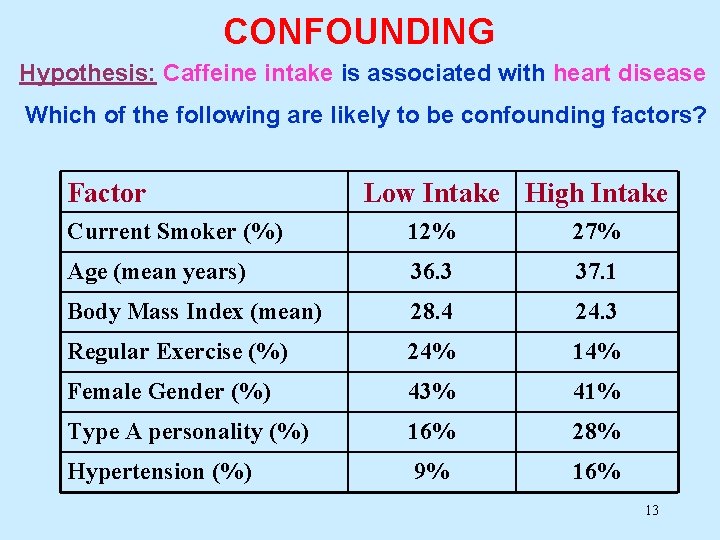 CONFOUNDING

Hypothesis: Caffeine intake is associated with heart disease

Which of the following are likely to be confounding factors?

| Factor | Low Intake | High Intake |
|---|---|---|
| Current Smoker (%) | 12% | 27% |
| Age (mean years) | 36.3 | 37.1 |
| Body Mass Index (mean) | 28.4 | 24.3 |
| Regular Exercise (%) | 24% | 14% |
| Female Gender (%) | 43% | 41% |
| Type A personality (%) | 16% | 28% |
| Hypertension (%) | 9% | 16% |

13